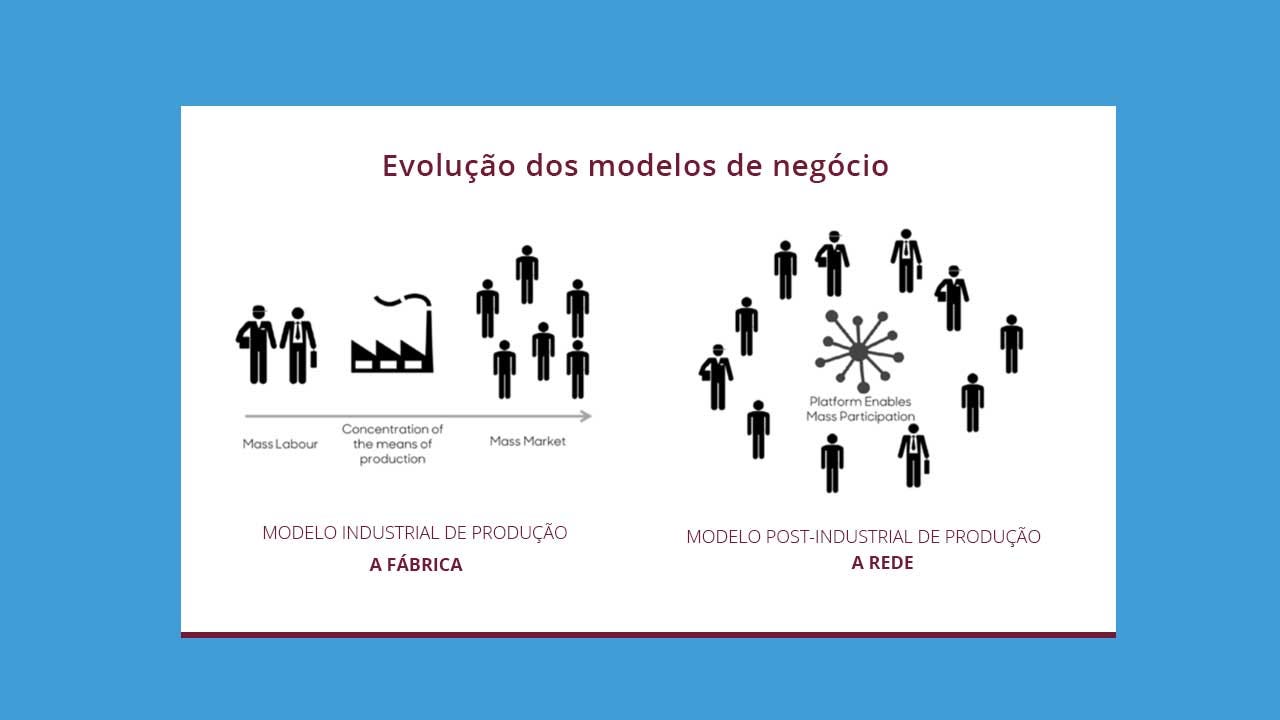 Evolução dos modelos de negócio

Mass Labour

Concentration of the means of production

Mass Market

MODELO INDUSTRIAL DE PRODUÇÃO

A FÁBRICA

Platform Enables Mass Participation

MODELO POST-INDUSTRIAL DE PRODUÇÃO

A REDE